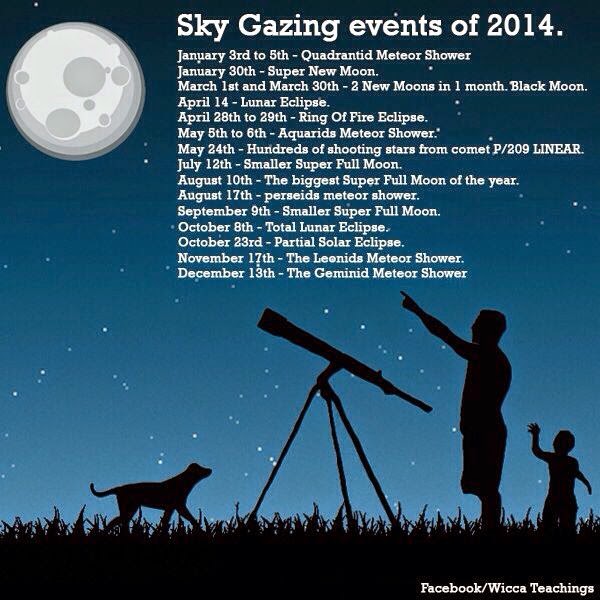 Sky Gazing events of 2014.

January 3rd to 5th - Quadrantid Meteor Shower
January 30th - Super New Moon.
March 1st and March 30th - 2 New Moons in 1 month. Black Moon.
April 14 - Lunar Eclipse.
April 28th to 29th - Ring Of Fire Eclipse.
May 5th to 6th - Aquarids Meteor Shower.
May 24th - Hundreds of shooting stars from comet P/209 LINEAR.
July 12th - Smaller Super Full Moon.
August 10th - The biggest Super Full Moon of the year.
August 17th - perseids meteor shower.
September 9th - Smaller Super Full Moon.
October 8th - Total Lunar Eclipse.
October 23rd - Partial Solar Eclipse.
November 17th - The Leonids Meteor Shower.
December 13th - The Geminid Meteor Shower

Facebook/Wicca Teachings